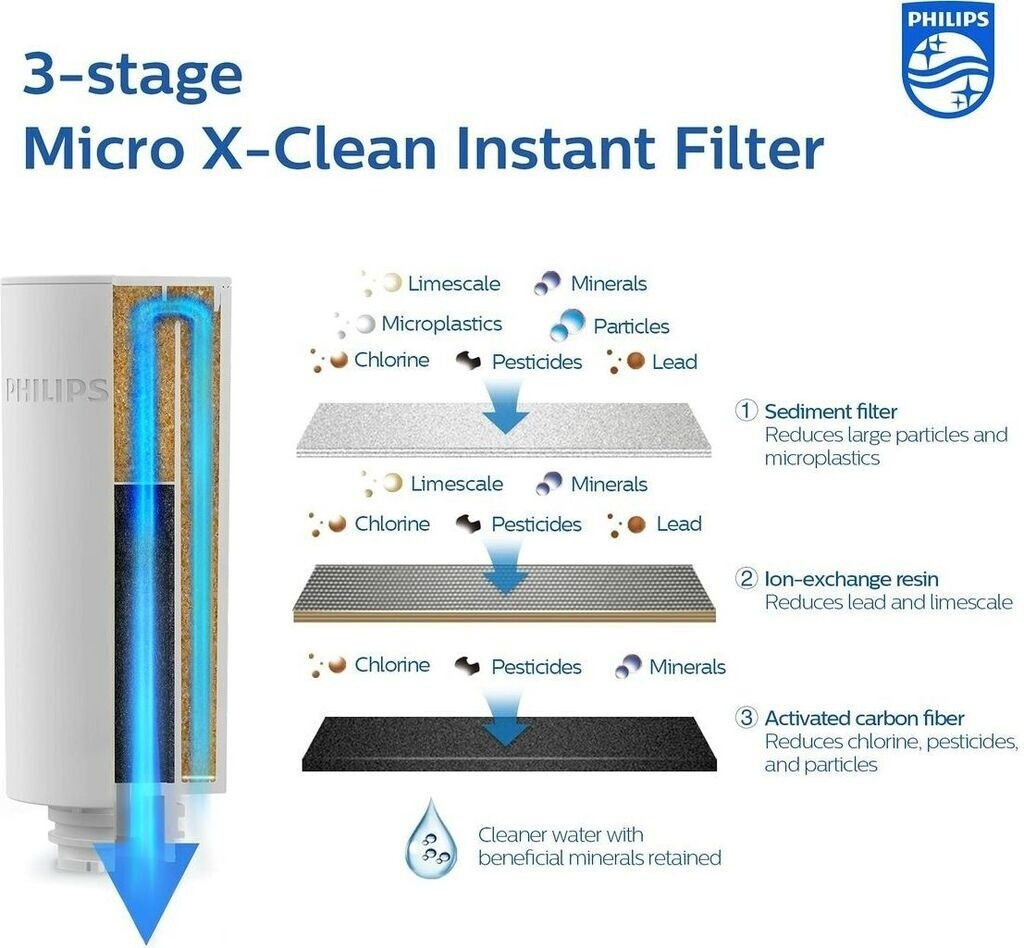 3-stage
Micro X-Clean Instant Filter

PHILIPS

PHILIPS

Limescale Minerals
Microplastics Particles
Chlorine Pesticides Lead

① Sediment filter
Reduces large particles and microplastics

Limescale Minerals
Chlorine Pesticides Lead

② Ion-exchange resin
Reduces lead and limescale

Chlorine Pesticides Minerals

③ Activated carbon fiber
Reduces chlorine, pesticides, and particles

Cleaner water with beneficial minerals retained